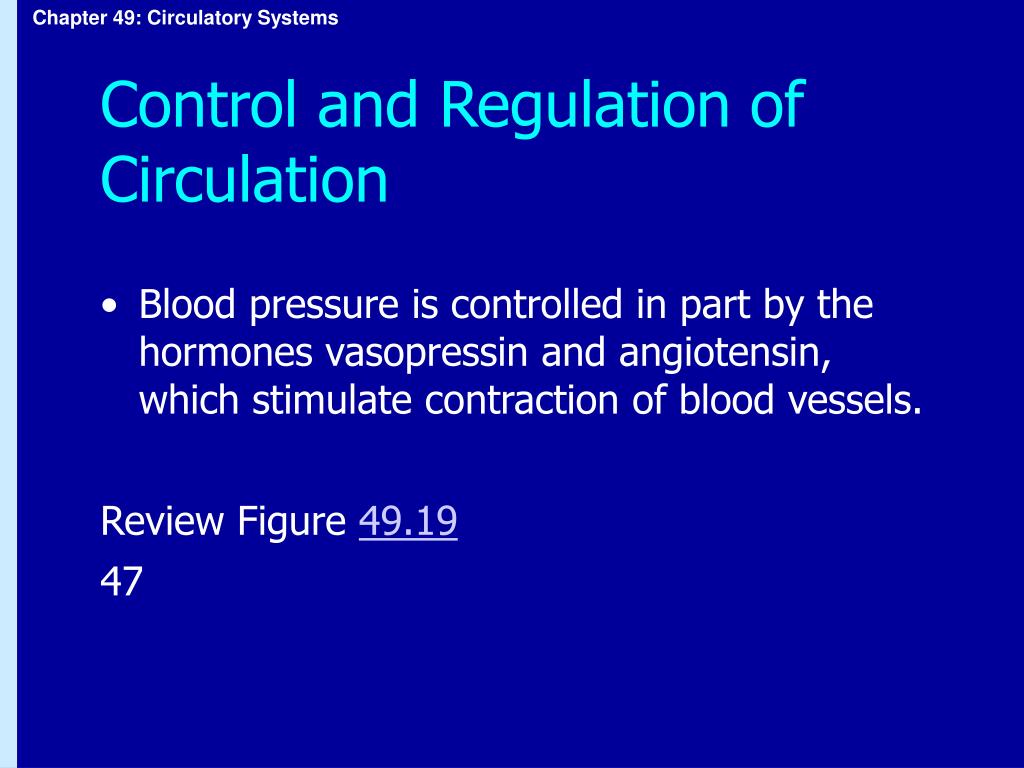 Chapter 49: Circulatory Systems

Control and Regulation of Circulation

• Blood pressure is controlled in part by the hormones vasopressin and angiotensin, which stimulate contraction of blood vessels.

Review Figure 49.19

47